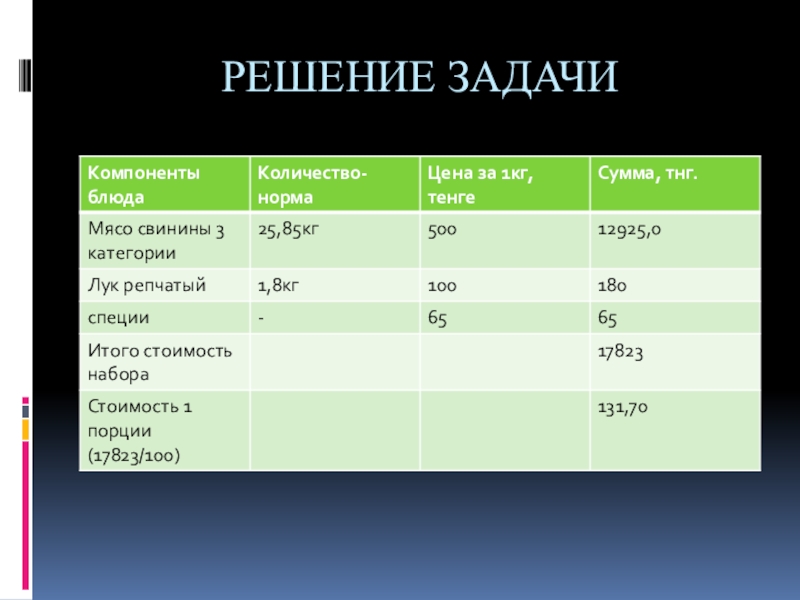 РЕШЕНИЕ ЗАДАЧИ

| Компоненты блюда | Количество-норма | Цена за 1кг, тенге | Сумма, тнг. |
|---|---|---|---|
| Мясо свинины 3 категории | 25,85кг | 500 | 12925,0 |
| Лук репчатый | 1,8кг | 100 | 180 |
| специи | - | 65 | 65 |
| Итого стоимость набора | | | 17823 |
| Стоимость 1 порции (17823/100) | | | 131,70 |